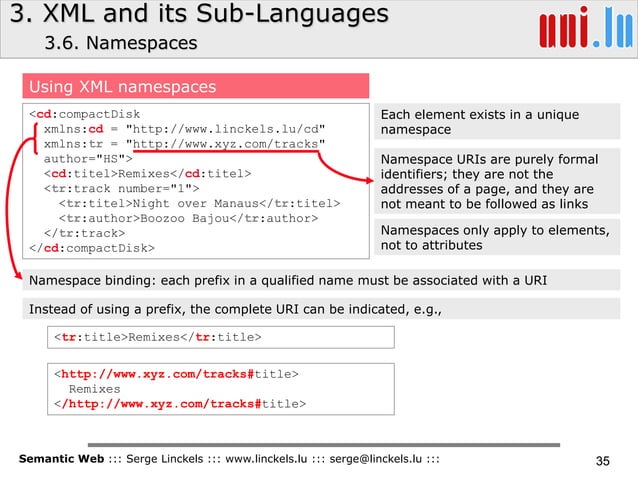 3. XML and its Sub-Languages
3.6. Namespaces

uni.lu

Using XML namespaces

<cd:compactDisk
  xmlns:cd = "http://www.linckels.lu/cd"
  xmlns:tr = "http://www.xyz.com/tracks"
  author="HS">
  <cd:titel>Remixes</cd:titel>
  <tr:track number="1">
    <tr:titel>Night over Manaus</tr:titel>
    <tr:author>Boozoo Bajou</tr:author>
  </tr:track>
</cd:compactDisk>

Each element exists in a unique namespace

Namespace URIs are purely formal identifiers; they are not the addresses of a page, and they are not meant to be followed as links

Namespaces only apply to elements, not to attributes

Namespace binding: each prefix in a qualified name must be associated with a URI

Instead of using a prefix, the complete URI can be indicated, e.g.,

<tr:title>Remixes</tr:title>

<http://www.xyz.com/tracks#title>
  Remixes
</http://www.xyz.com/tracks#title>

Semantic Web ::: Serge Linckels ::: www.linckels.lu ::: serge@linckels.lu :::

35